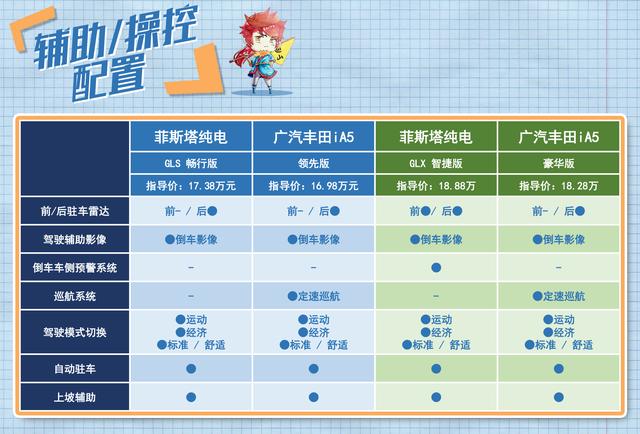 辅助/操控配置

| | 菲斯塔纯电 | 广汽丰田iA5 | 菲斯塔纯电 | 广汽丰田iA5 |
|---|---|---|---|---|
| | GLS 畅行版 | 领先版 | GLX 智捷版 | 豪华版 |
| | 指导价：17.38万元 | 指导价：16.98万元 | 指导价：18.88万 | 指导价：18.28万 |
| 前/后驻车雷达 | 前- / 后● | 前- / 后● | 前● / 后● | 前- / 后● |
| 驾驶辅助影像 | ●倒车影像 | ●倒车影像 | ●倒车影像 | ●倒车影像 |
| 倒车车侧预警系统 | - | - | ● | - |
| 巡航系统 | - | ●定速巡航 | - | ●定速巡航 |
| 驾驶模式切换 | ●运动 ●经济 ●标准 / 舒适 | ●运动 ●经济 ●标准 / 舒适 | ●运动 ●经济 ●标准 / 舒适 | ●运动 ●经济 ●标准 / 舒适 |
| 自动驻车 | ● | ● | ● | ● |
| 上坡辅助 | ● | ● | ● | ● |